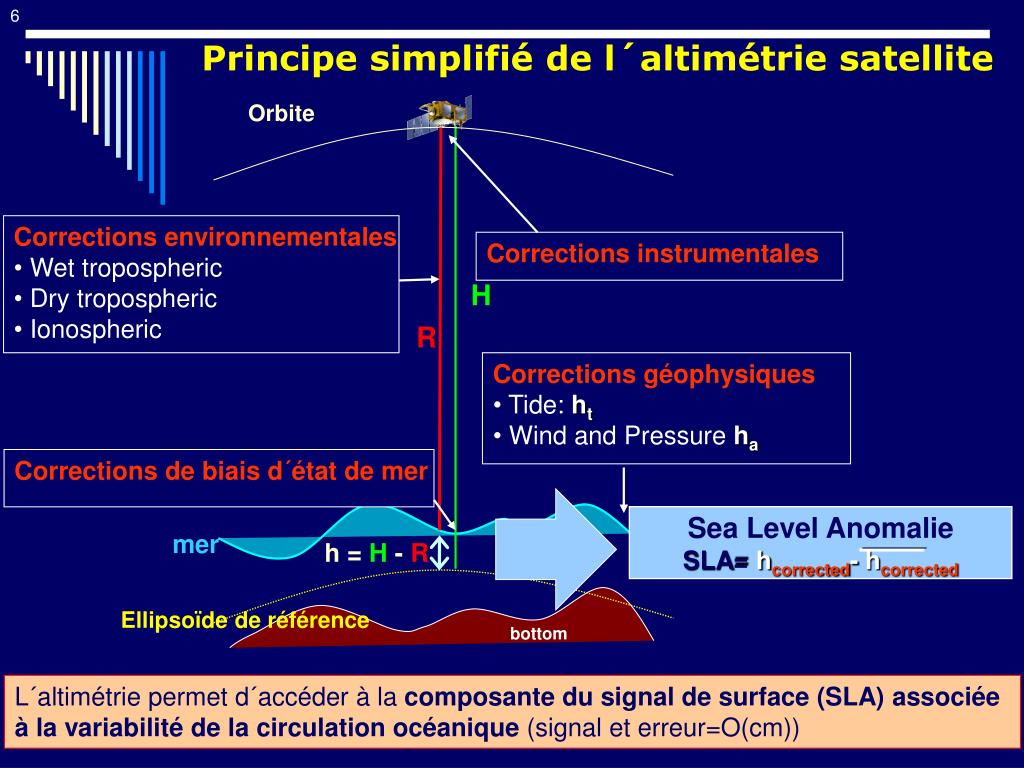 6

Principe simplifié de l´altimétrie satellite

Orbite

Corrections environnementales
• Wet tropospheric
• Dry tropospheric
• Ionospheric

Corrections instrumentales

H

R

Corrections géophysiques
• Tide: $h_t$
• Wind and Pressure $h_a$

Corrections de biais d´état de mer

mer

h = H - R

Sea Level Anomalie
SLA= $h_{corrected}$- $\overline{h_{corrected}}$

Ellipsoïde de référence

bottom

L´altimétrie permet d´accéder à la composante du signal de surface (SLA) associée à la variabilité de la circulation océanique (signal et erreur=O(cm))